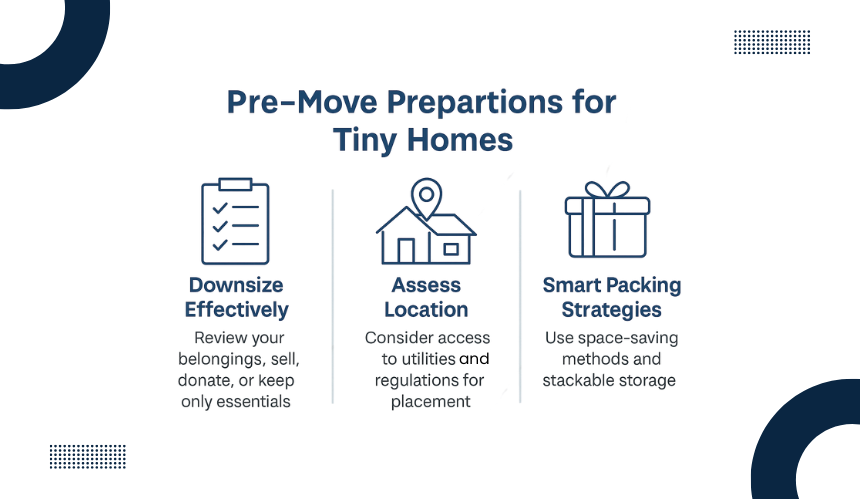 Pre-Move Prepartions for Tiny Homes

Downsize Effectively
Review your belongings, sell, donate, or keep only essentials

Assess Location
Consider access to utilities and regulations for placement

Smart Packing Strategies
Use space-saving methods and stackable storage